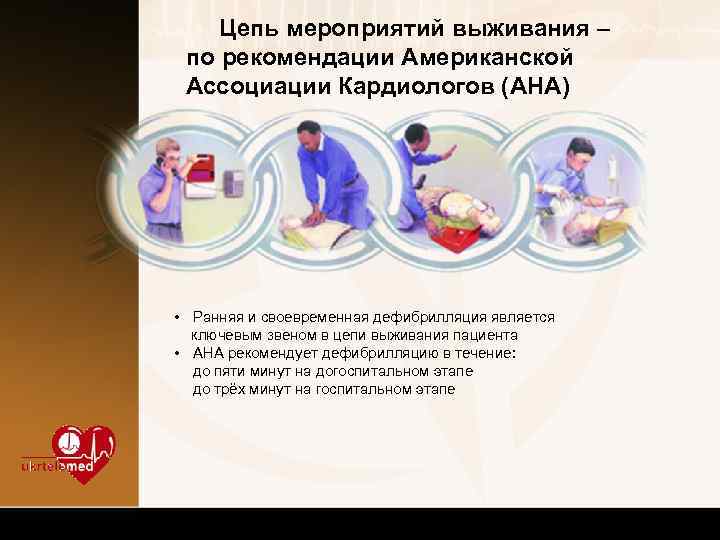 Цепь мероприятий выживания – по рекомендации Американской Ассоциации Кардиологов (АНА)

• Ранняя и своевременная дефибрилляция является ключевым звеном в цепи выживания пациента
• АНА рекомендует дефибрилляцию в течение:
до пяти минут на догоспитальном этапе
до трёх минут на госпитальном этапе

ukrtelemed